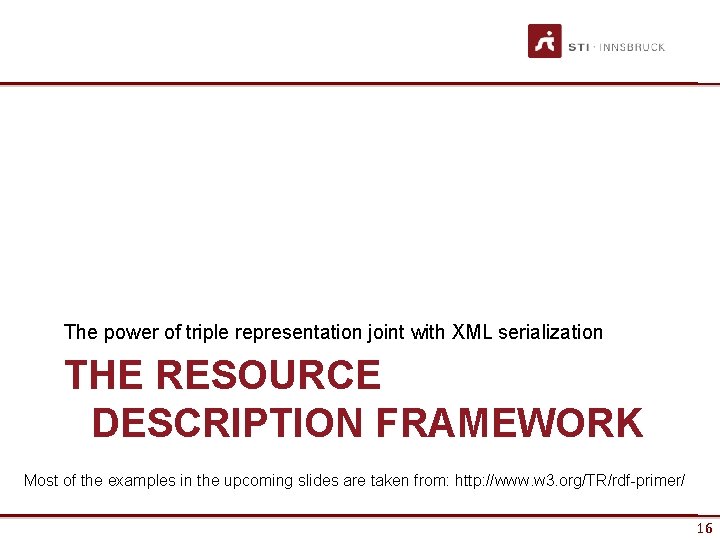 STI · INNSBRUCK

The power of triple representation joint with XML serialization

THE RESOURCE DESCRIPTION FRAMEWORK

Most of the examples in the upcoming slides are taken from: http://www.w3.org/TR/rdf-primer/

16